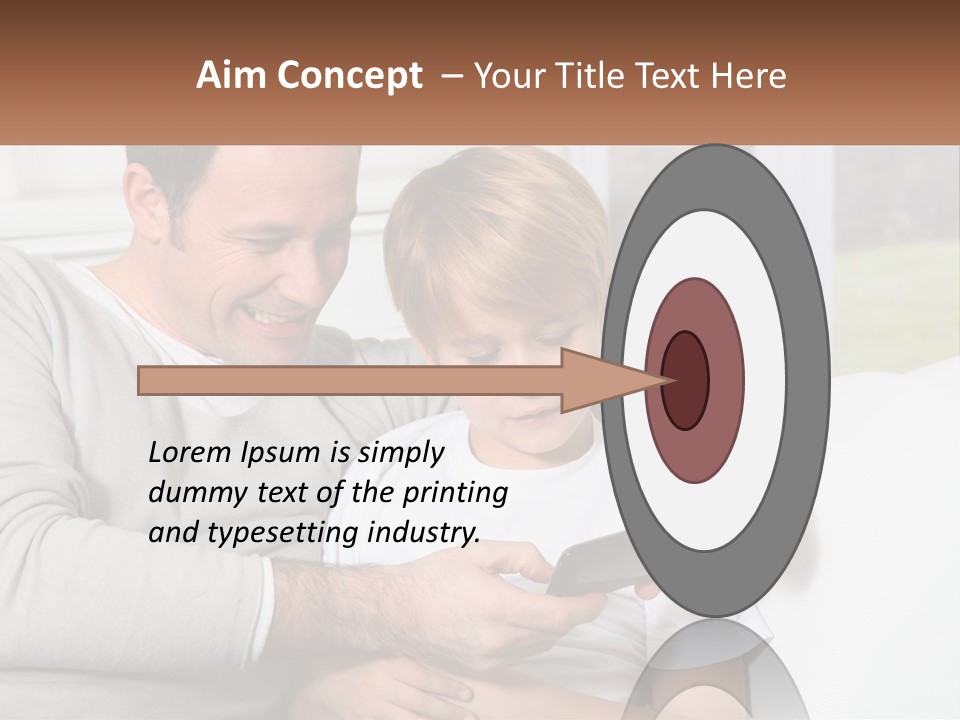 Aim Concept – Your Title Text Here

Lorem Ipsum is simply dummy text of the printing and typesetting industry.